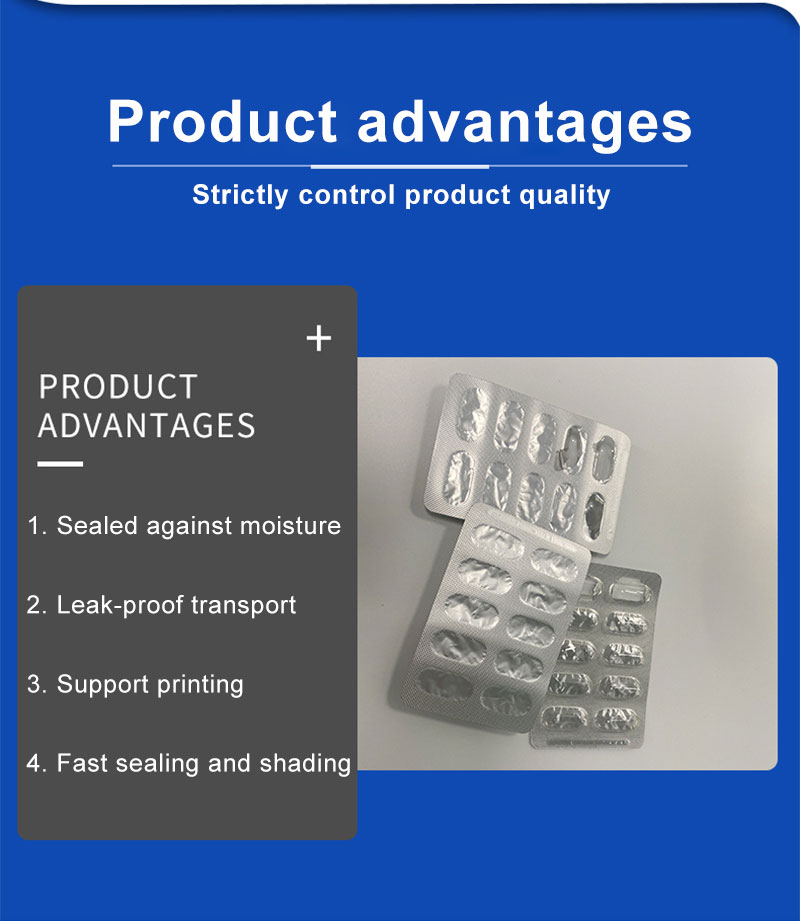 Product advantages

Strictly control product quality

+

PRODUCT ADVANTAGES

1. Sealed against moisture

2. Leak-proof transport

3. Support printing

4. Fast sealing and shading